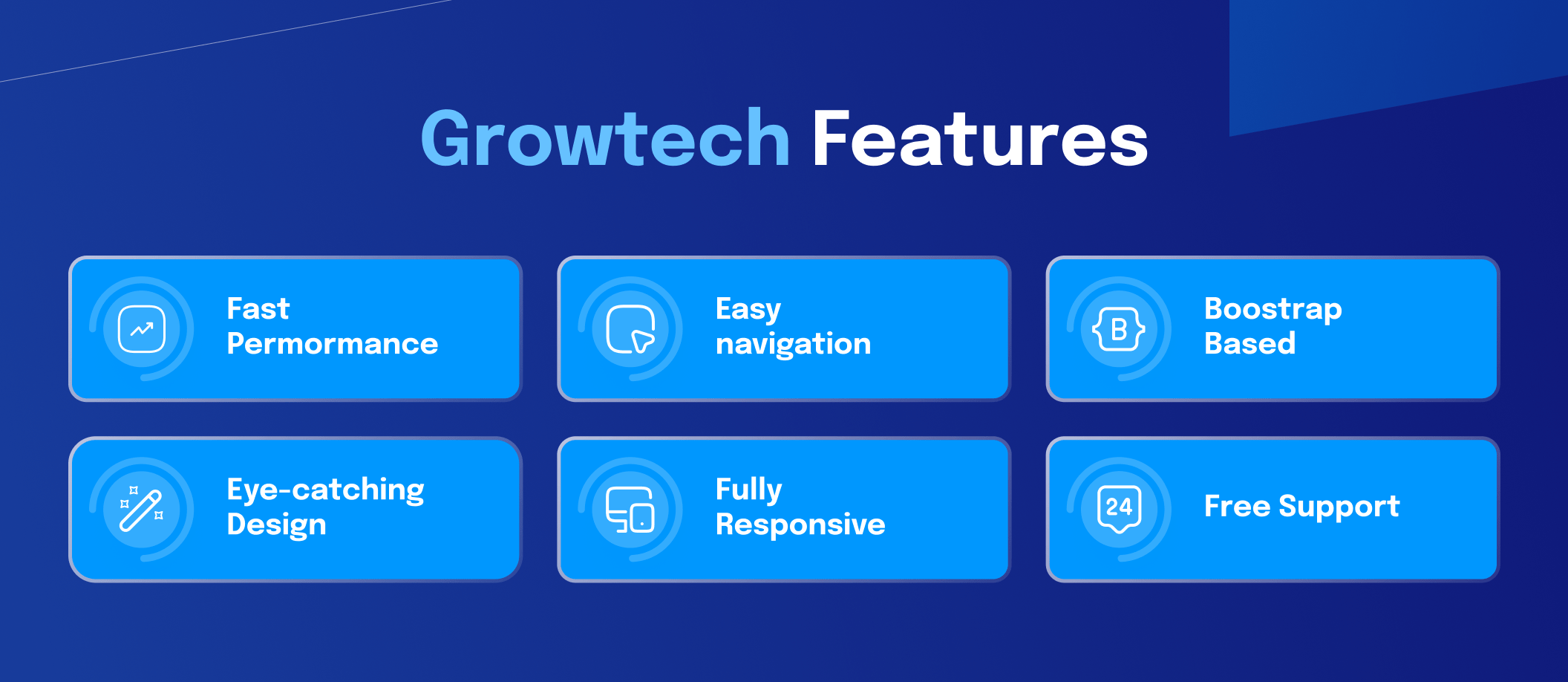 Growtech Features

Fast Permormance

Easy navigation

B

Boostrap Based

Eye-catching Design

Fully Responsive

24

Free Support